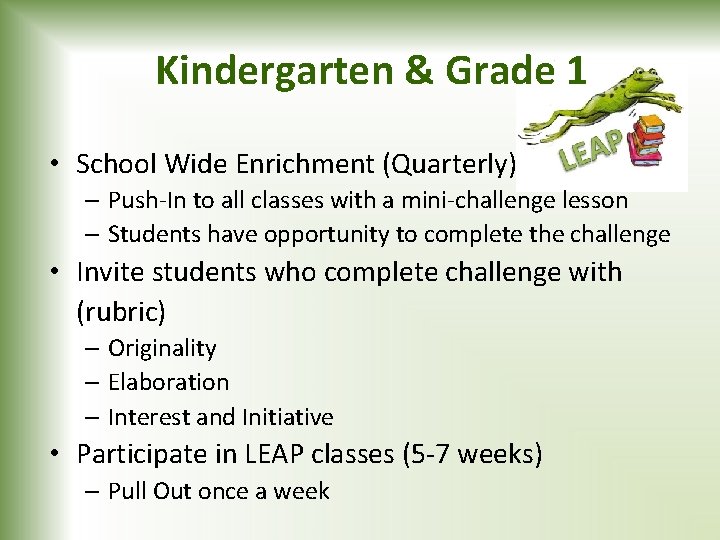 Kindergarten & Grade 1

LEAP

• School Wide Enrichment (Quarterly)
  – Push-In to all classes with a mini-challenge lesson
  – Students have opportunity to complete the challenge
• Invite students who complete challenge with (rubric)
  – Originality
  – Elaboration
  – Interest and Initiative
• Participate in LEAP classes (5-7 weeks)
  – Pull Out once a week